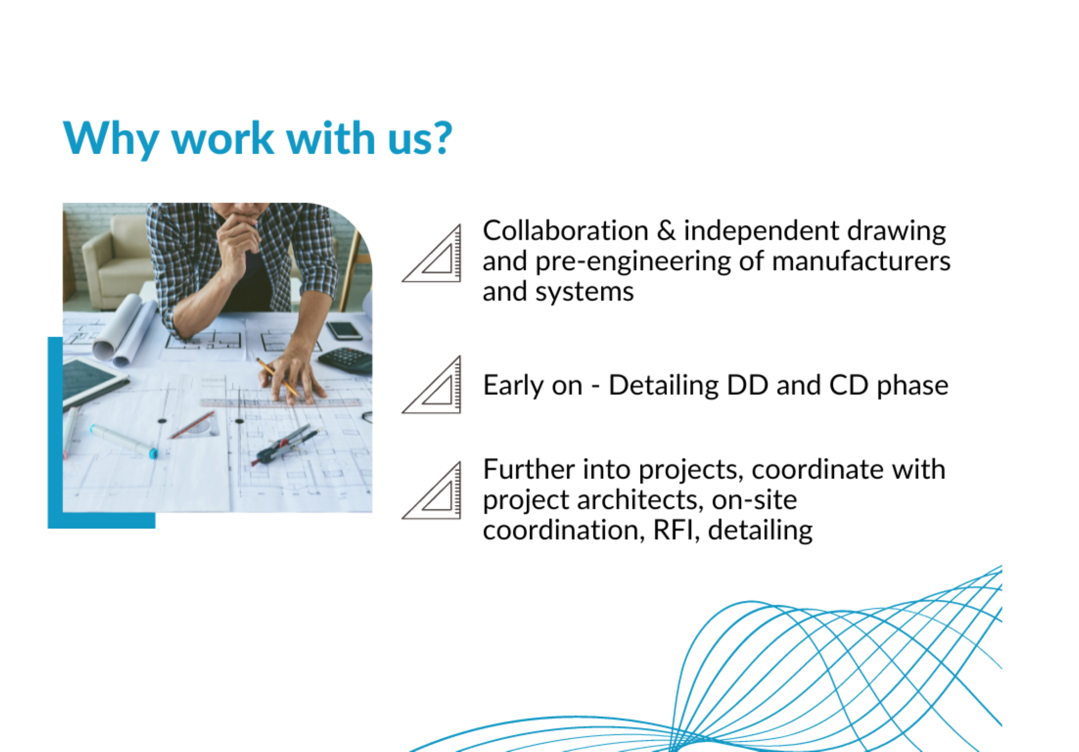 Why work with us?

Collaboration & independent drawing and pre-engineering of manufacturers and systems

Early on - Detailing DD and CD phase

Further into projects, coordinate with project architects, on-site coordination, RFI, detailing